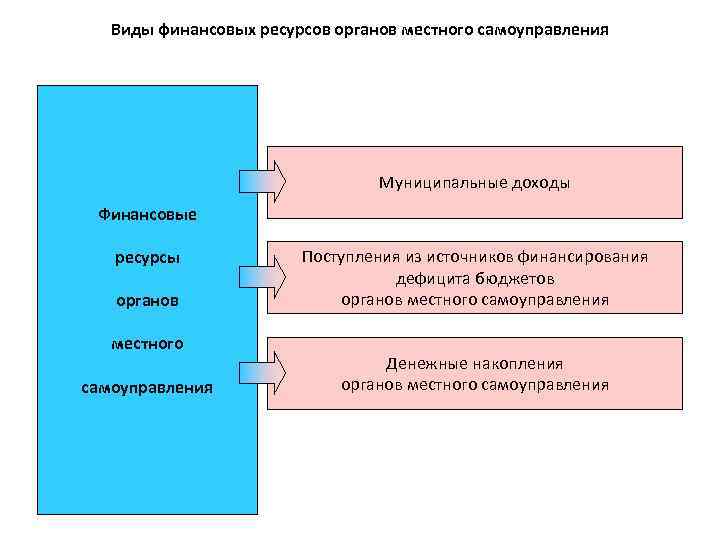 Виды финансовых ресурсов органов местного самоуправления

Финансовые ресурсы органов местного самоуправления

Муниципальные доходы

Поступления из источников финансирования дефицита бюджетов органов местного самоуправления

Денежные накопления органов местного самоуправления